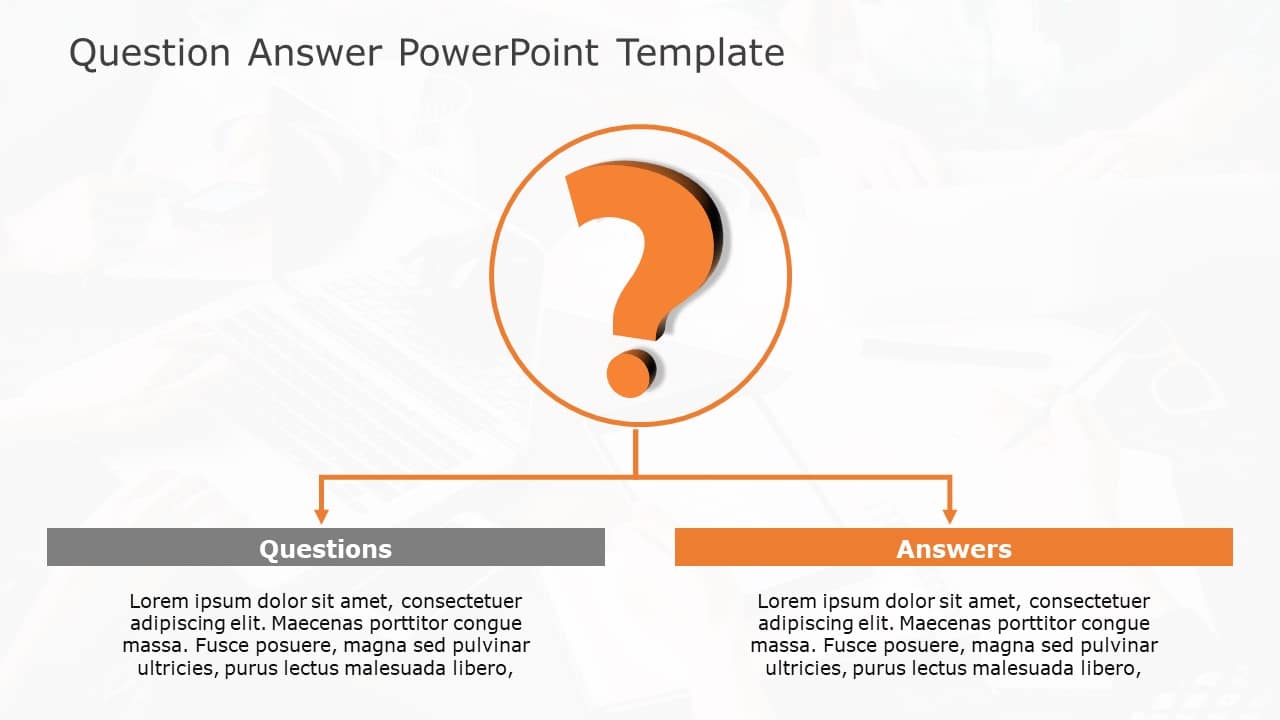 Question Answer PowerPoint Template

?

Questions

Lorem ipsum dolor sit amet, consectetuer adipiscing elit. Maecenas porttitor congue massa. Fusce posuere, magna sed pulvinar ultricies, purus lectus malesuada libero,

Answers

Lorem ipsum dolor sit amet, consectetuer adipiscing elit. Maecenas porttitor congue massa. Fusce posuere, magna sed pulvinar ultricies, purus lectus malesuada libero,